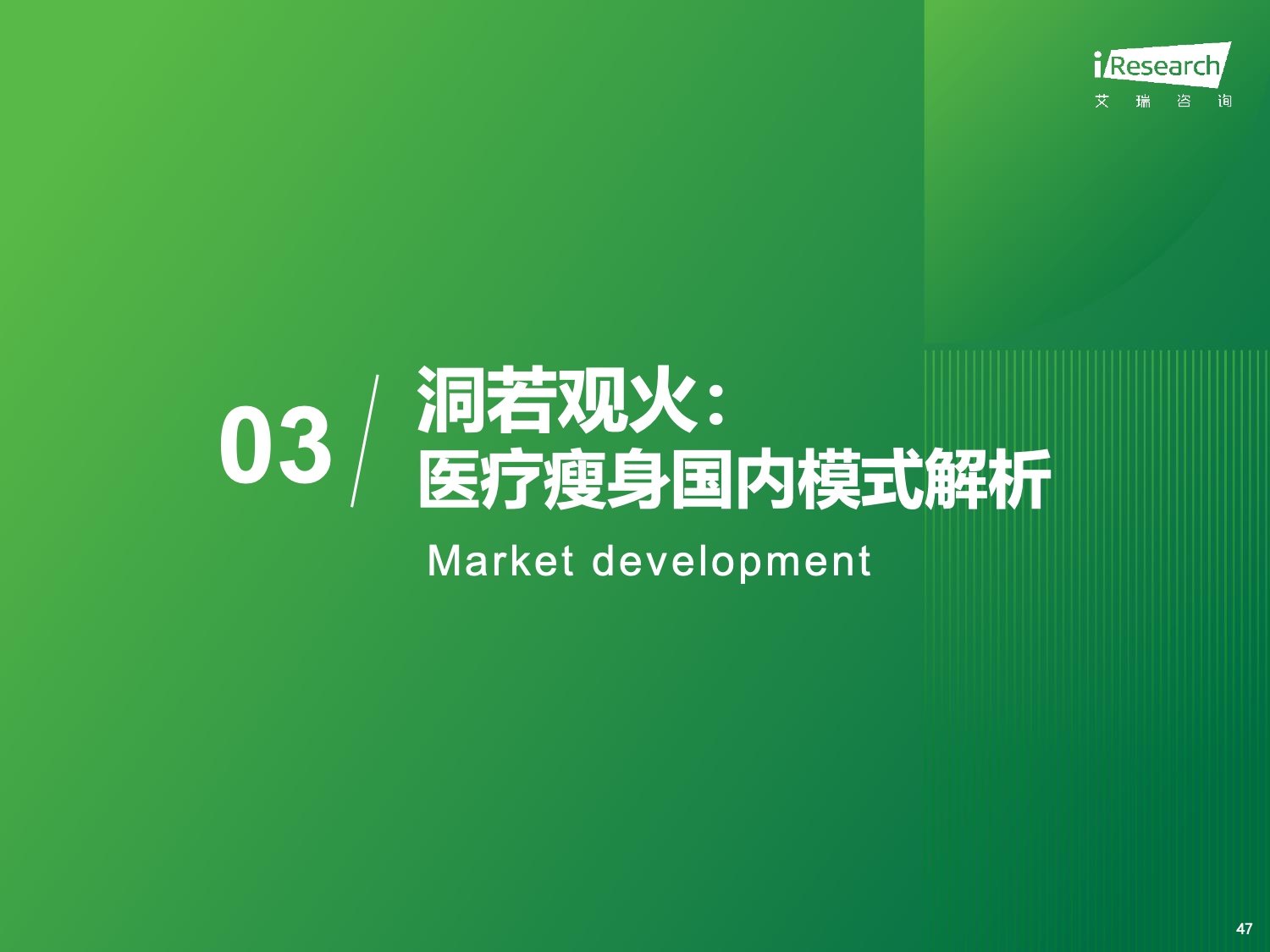 iResearch
艾 瑞 咨 询

03

洞若观火：
医疗瘦身国内模式解析

Market development

47